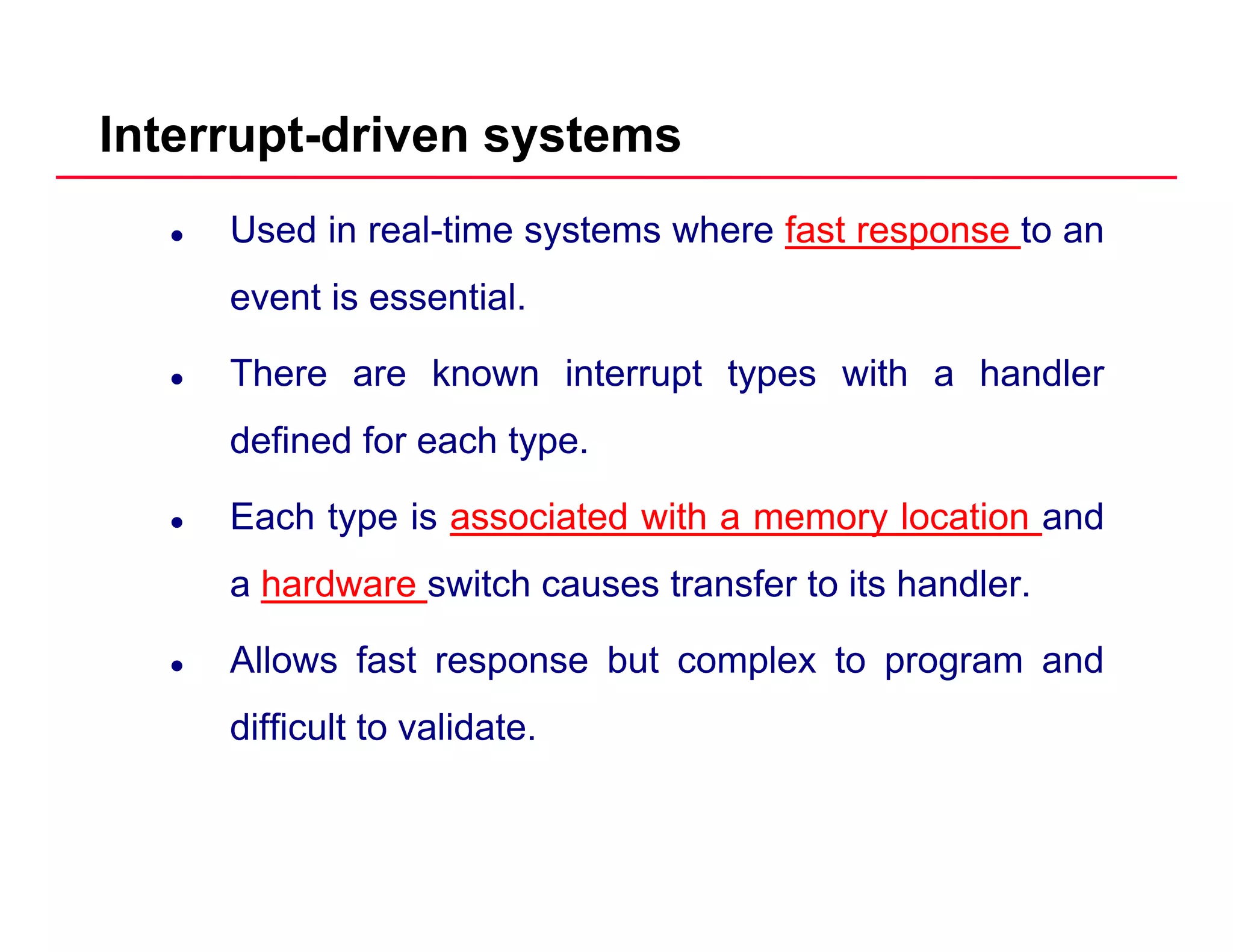 Interrupt-driven systems

• Used in real-time systems where fast response to an event is essential.

• There are known interrupt types with a handler defined for each type.

• Each type is associated with a memory location and a hardware switch causes transfer to its handler.

• Allows fast response but complex to program and difficult to validate.